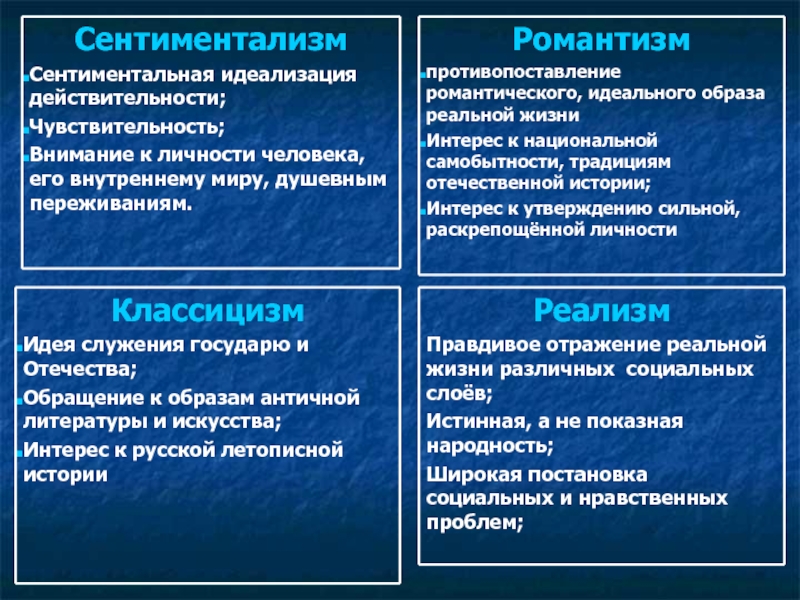 Сентиментализм

Сентиментальная идеализация действительности;

Чувствительность;

Внимание к личности человека, его внутреннему миру, душевным переживаниям.

Романтизм

противопоставление романтического, идеального образа реальной жизни

Интерес к национальной самобытности, традициям отечественной истории;

Интерес к утверждению сильной, раскрепощённой личности

Классицизм

Идея служения государю и Отечества;

Обращение к образам античной литературы и искусства;

Интерес к русской летописной истории

Реализм

Правдивое отражение реальной жизни различных социальных слоёв;

Истинная, а не показная народность;

Широкая постановка социальных и нравственных проблем;